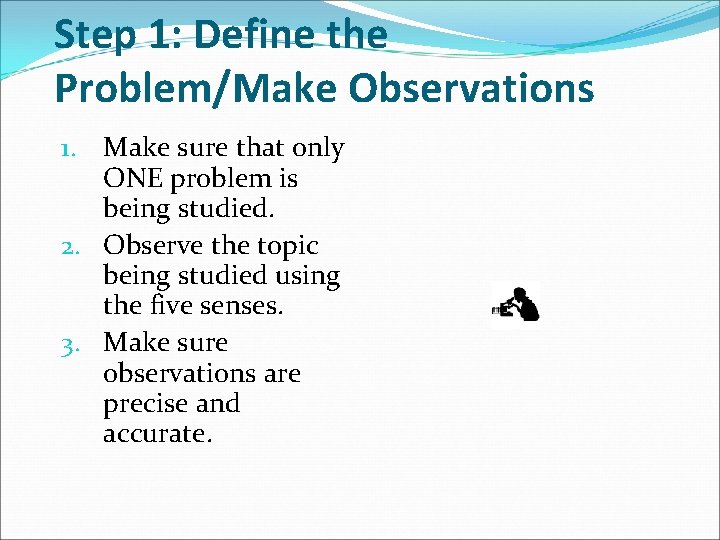 Step 1: Define the Problem/Make Observations

1. Make sure that only ONE problem is being studied.
2. Observe the topic being studied using the five senses.
3. Make sure observations are precise and accurate.